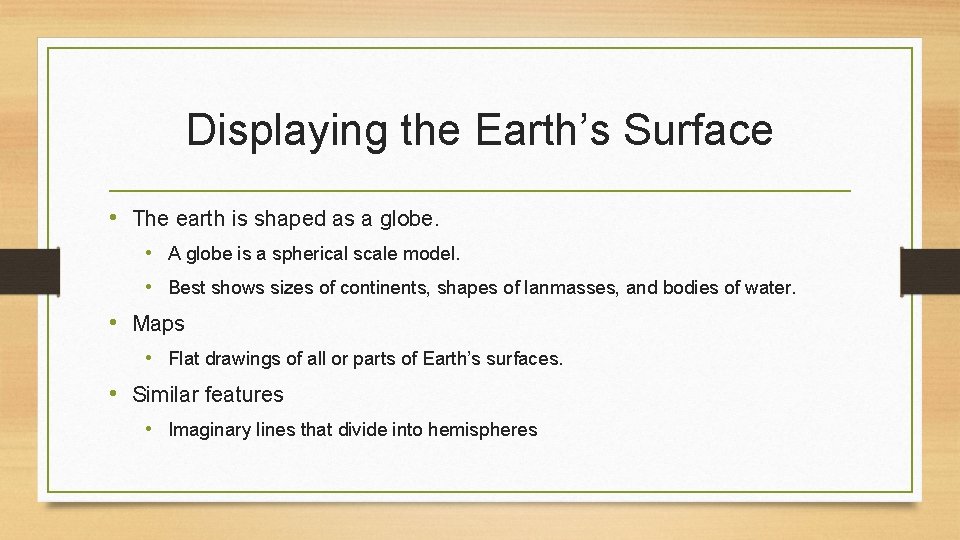 Displaying the Earth’s Surface

• The earth is shaped as a globe.

• A globe is a spherical scale model.

• Best shows sizes of continents, shapes of lanmasses, and bodies of water.

• Maps

• Flat drawings of all or parts of Earth’s surfaces.

• Similar features

• Imaginary lines that divide into hemispheres